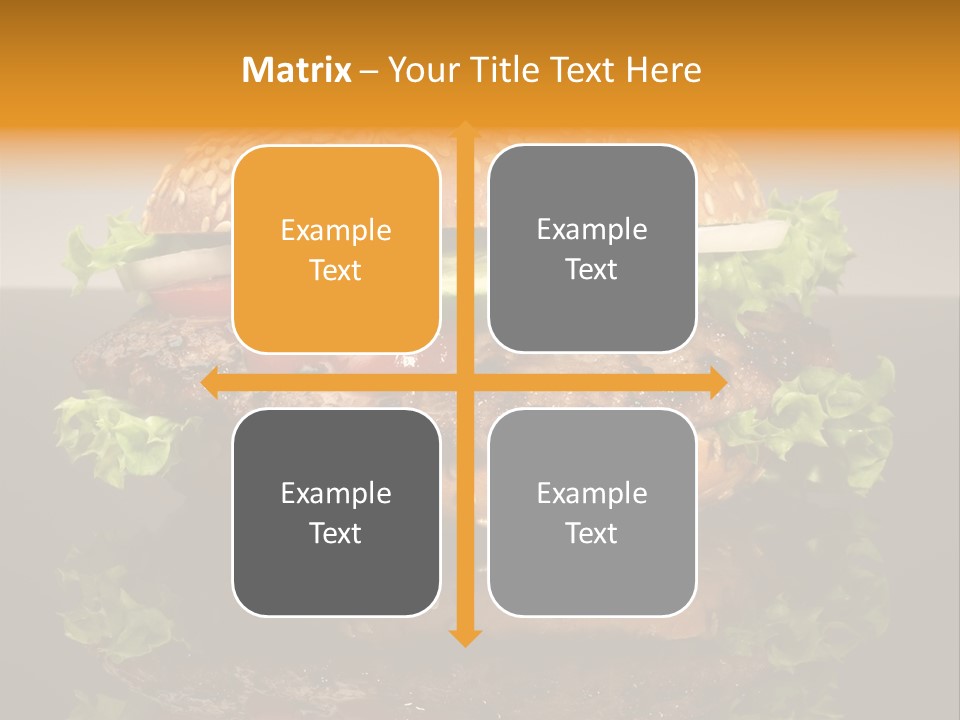 Matrix – Your Title Text Here

Example Text

Example Text

Example Text

Example Text